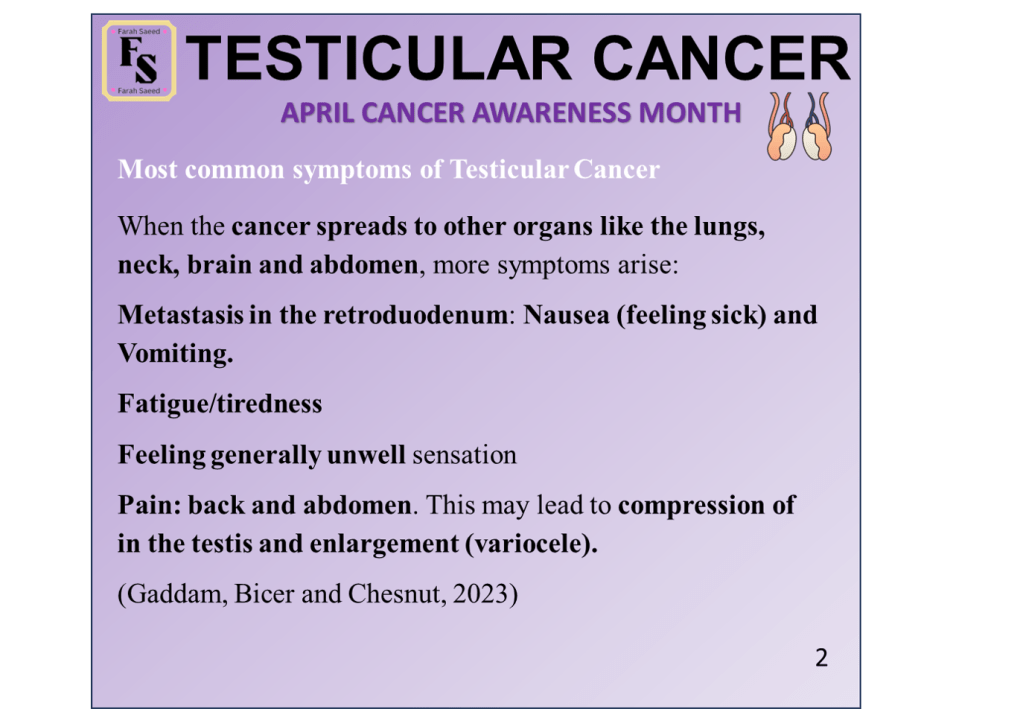 Farah Saeed
FS
Farah Saeed

TESTICULAR CANCER

APRIL CANCER AWARENESS MONTH

Most common symptoms of Testicular Cancer

When the cancer spreads to other organs like the lungs, neck, brain and abdomen, more symptoms arise:

Metastasis in the retroduodenum: Nausea (feeling sick) and Vomiting.

Fatigue/tiredness

Feeling generally unwell sensation

Pain: back and abdomen. This may lead to compression of in the testis and enlargement (variocele).

(Gaddam, Bicer and Chesnut, 2023)

2